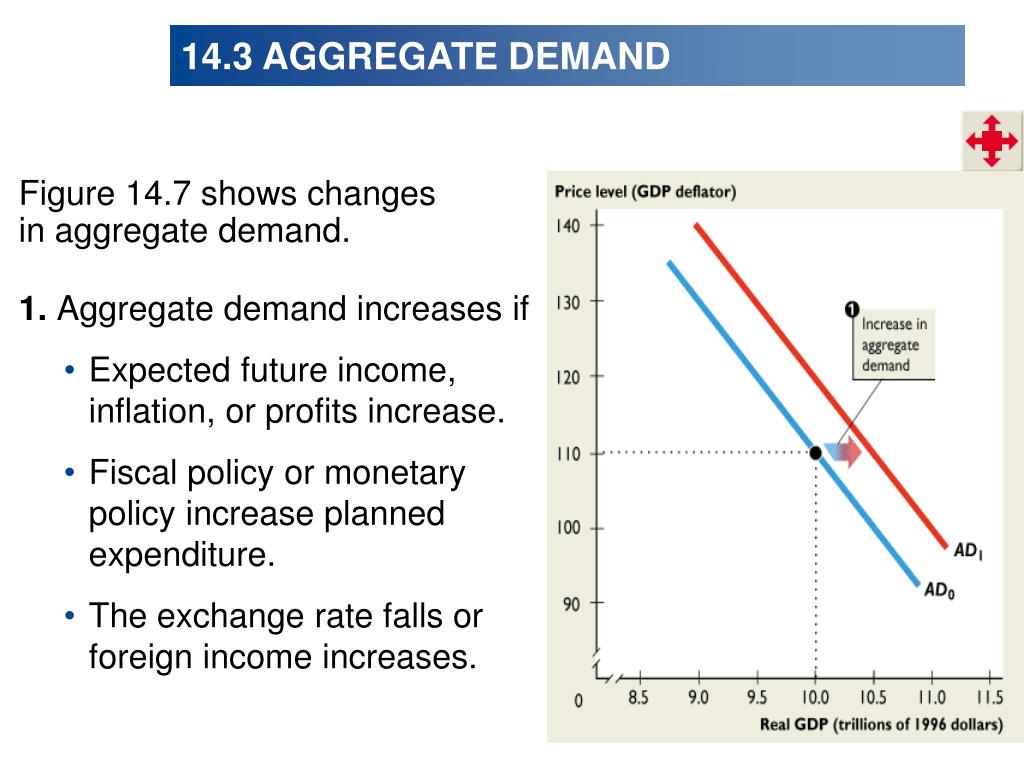 14.3 AGGREGATE DEMAND

Figure 14.7 shows changes in aggregate demand.

1. Aggregate demand increases if

• Expected future income, inflation, or profits increase.

• Fiscal policy or monetary policy increase planned expenditure.

• The exchange rate falls or foreign income increases.

Price level (GDP deflator)

140
130
120
110
100
90
0

1 Increase in aggregate demand

$AD_1$

$AD_0$

8.5 9.0 9.5 10.0 10.5 11.0 11.5

Real GDP (trillions of 1996 dollars)